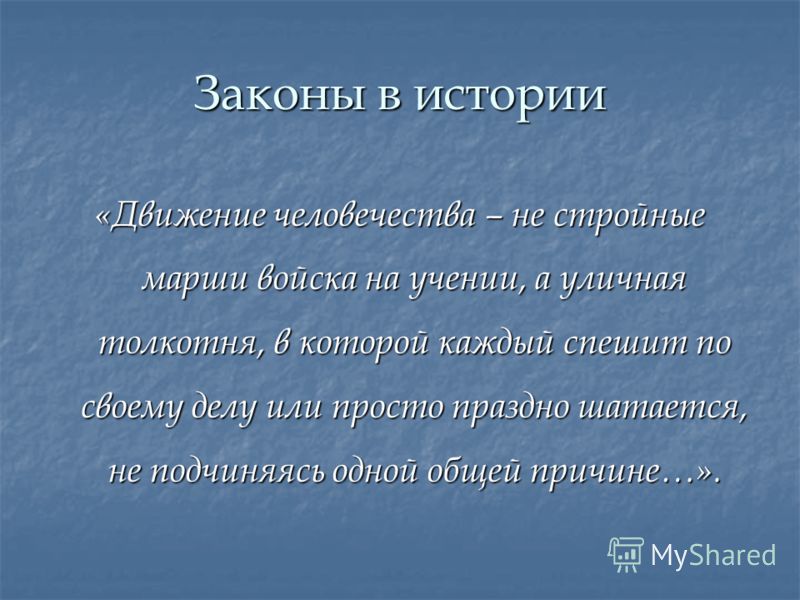 Законы в истории

«Движение человечества – не стройные марши войска на учении, а уличная толкотня, в которой каждый спешит по своему делу или просто праздно шатается, не подчиняясь одной общей причине…».

MyShared